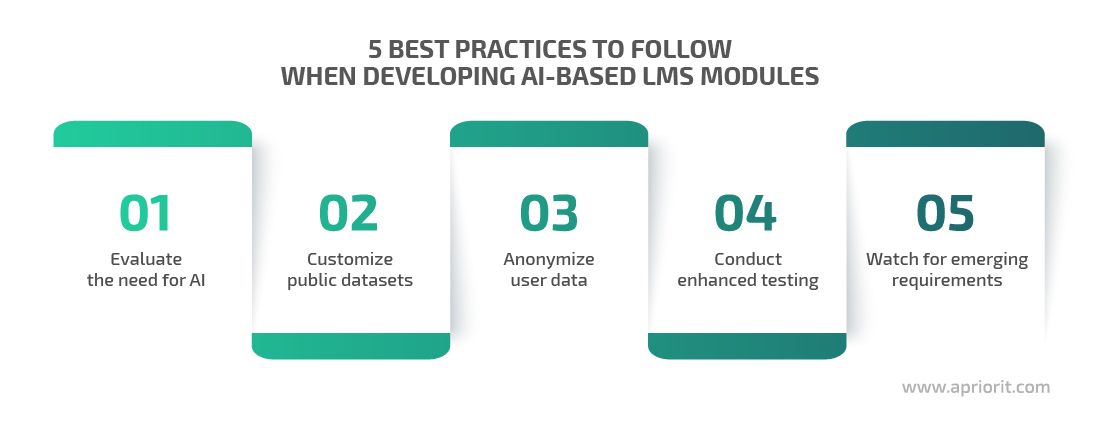 5 BEST PRACTICES TO FOLLOW
WHEN DEVELOPING AI-BASED LMS MODULES

01
Evaluate the need for AI

02
Customize public datasets

03
Anonymize user data

04
Conduct enhanced testing

05
Watch for emerging requirements

www.apriorit.com